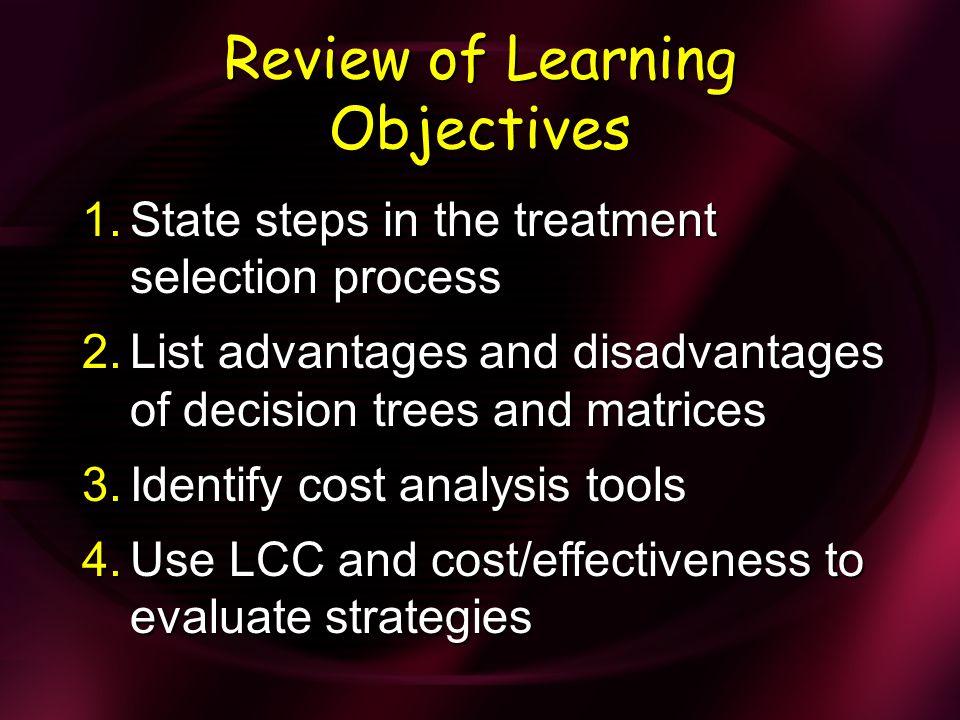 Review of Learning Objectives

1. State steps in the treatment selection process

2. List advantages and disadvantages of decision trees and matrices

3. Identify cost analysis tools

4. Use LCC and cost/effectiveness to evaluate strategies